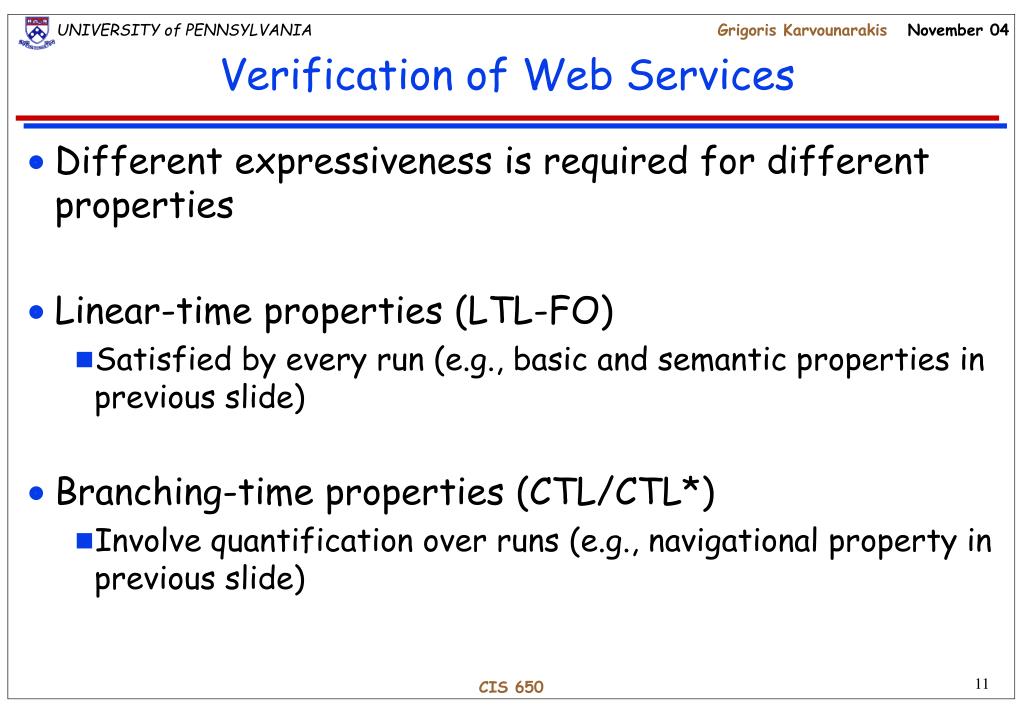 UNIVERSITY of PENNSYLVANIA Grigoris Karvounarakis November 04

Verification of Web Services

• Different expressiveness is required for different properties

• Linear-time properties (LTL-FO)
  ▪ Satisfied by every run (e.g., basic and semantic properties in previous slide)

• Branching-time properties (CTL/CTL*)
  ▪ Involve quantification over runs (e.g., navigational property in previous slide)

CIS 650

11